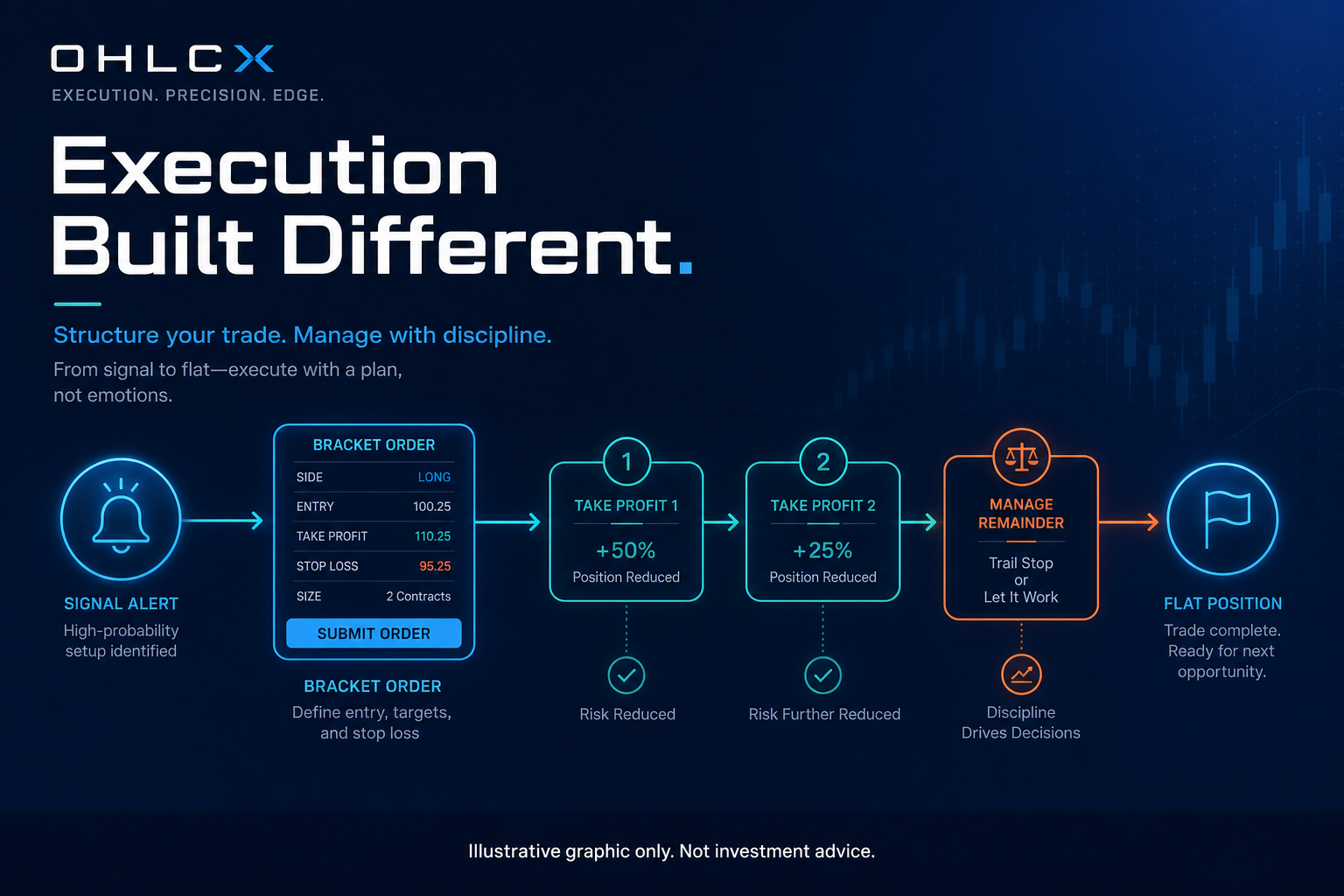 OHLCX
EXECUTION. PRECISION. EDGE.

Execution Built Different.

Structure your trade. Manage with discipline.

From signal to flat—execute with a plan, not emotions.

SIGNAL ALERT
High-probability setup identified

BRACKET ORDER

| SIDE | LONG |
|---|---|
| ENTRY | 100.25 |
| TAKE PROFIT | 110.25 |
| STOP LOSS | 95.25 |
| SIZE | 2 Contracts |

SUBMIT ORDER

BRACKET ORDER
Define entry, targets, and stop loss

1
TAKE PROFIT 1
+50%
Position Reduced

Risk Reduced

2
TAKE PROFIT 2
+25%
Position Reduced

Risk Further Reduced

MANAGE REMAINDER
Trail Stop or Let It Work

Discipline Drives Decisions

FLAT POSITION
Trade complete. Ready for next opportunity.

Illustrative graphic only. Not investment advice.